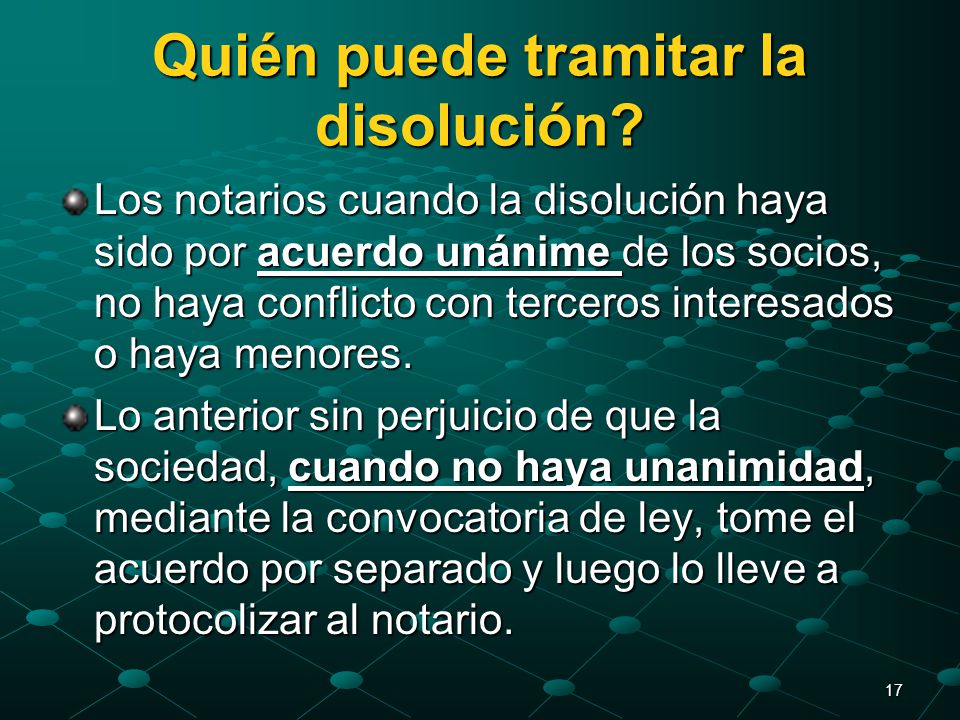 Quién puede tramitar la disolución?

Los notarios cuando la disolución haya sido por acuerdo unánime de los socios, no haya conflicto con terceros interesados o haya menores.

Lo anterior sin perjuicio de que la sociedad, cuando no haya unanimidad, mediante la convocatoria de ley, tome el acuerdo por separado y luego lo lleve a protocolizar al notario.

17